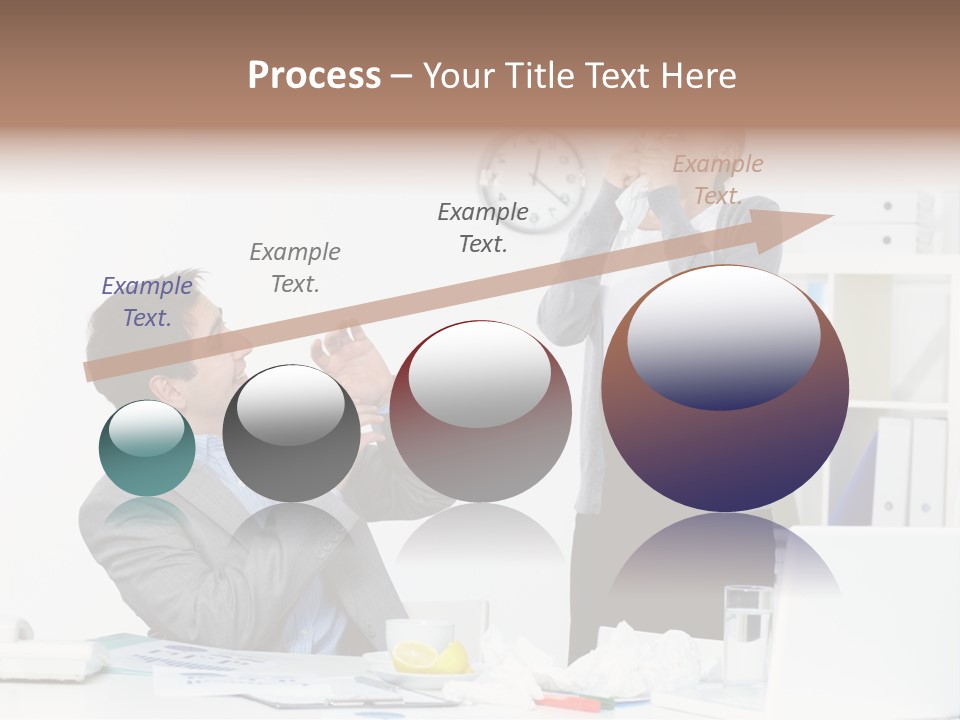 Process – Your Title Text Here

Example Text.

Example Text.

Example Text.

Example Text.